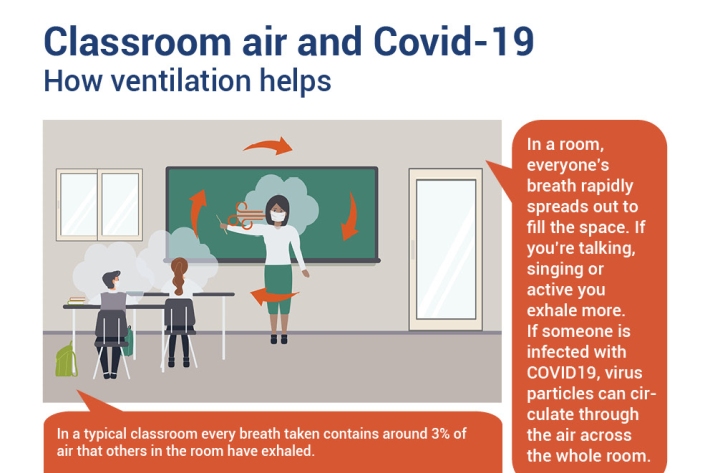 Classroom air and Covid-19
How ventilation helps

In a room, everyone's breath rapidly spreads out to fill the space. If you're talking, singing or active you exhale more. If someone is infected with COVID19, virus particles can circulate through the air across the whole room.

In a typical classroom every breath taken contains around 3% of air that others in the room have exhaled.